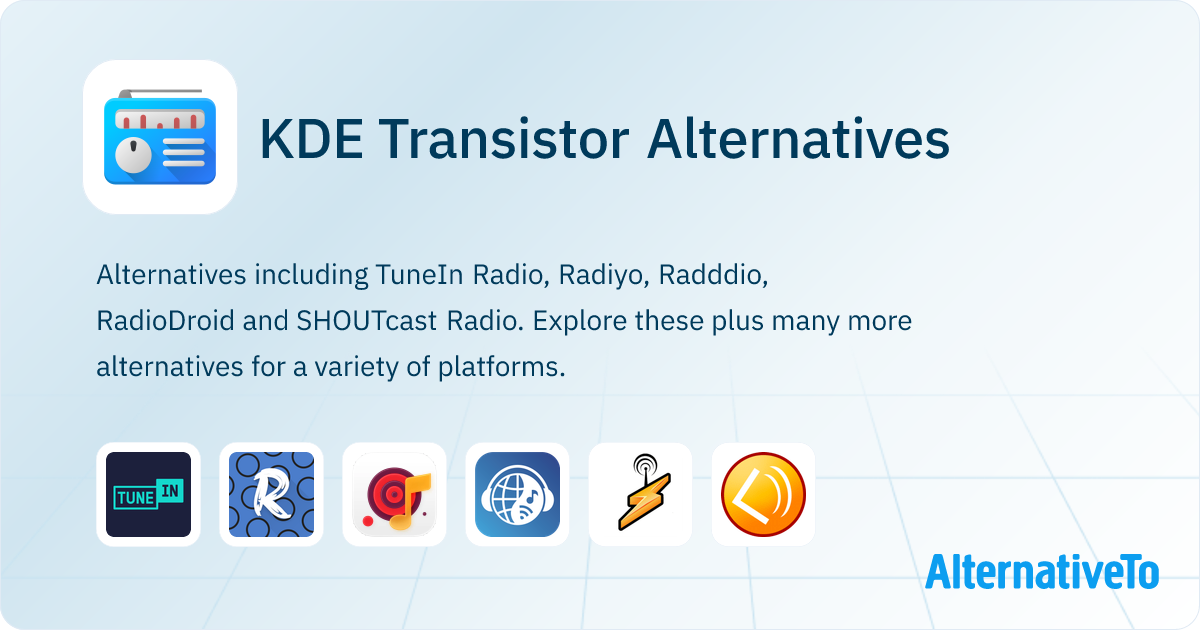 KDE Transistor Alternatives

Alternatives including TuneIn Radio, Radiyo, Radddio, RadioDroid and SHOUTcast Radio. Explore these plus many more alternatives for a variety of platforms.

TUNE IN

R

AlternativeTo